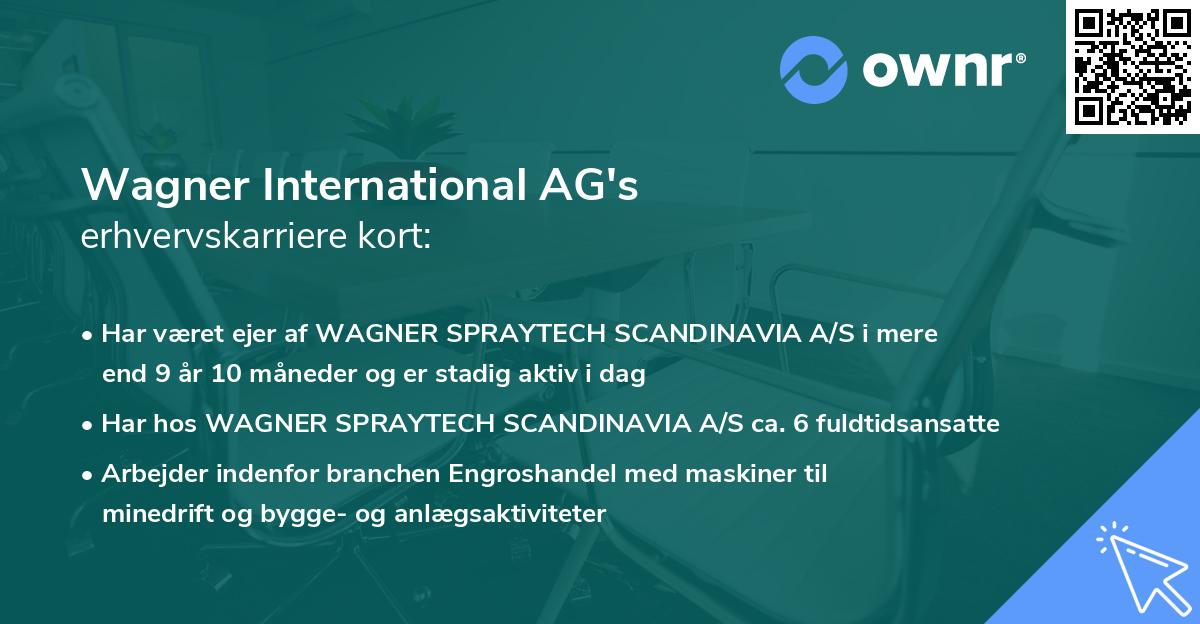 ownr®

Wagner International AG's
erhvervskarriere kort:

• Har været ejer af WAGNER SPRAYTECH SCANDINAVIA A/S i mere end 9 år 10 måneder og er stadig aktiv i dag

• Har hos WAGNER SPRAYTECH SCANDINAVIA A/S ca. 6 fuldtidsansatte

• Arbejder indenfor branchen Engroshandel med maskiner til minedrift og bygge- og anlægsaktiviteter